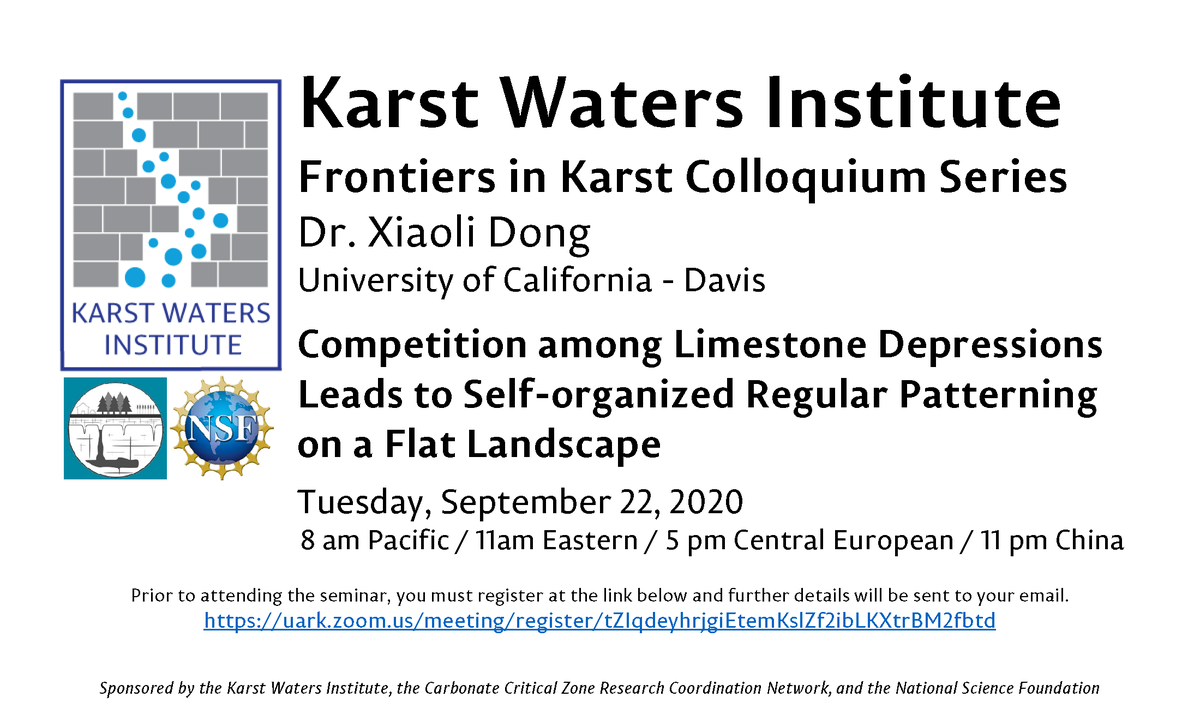 KARST WATERS INSTITUTE

NSF

Karst Waters Institute

Frontiers in Karst Colloquium Series

Dr. Xiaoli Dong

University of California - Davis

Competition among Limestone Depressions Leads to Self-organized Regular Patterning on a Flat Landscape

Tuesday, September 22, 2020

8 am Pacific / 11am Eastern / 5 pm Central European / 11 pm China

Prior to attending the seminar, you must register at the link below and further details will be sent to your email.
https://uark.zoom.us/meeting/register/tZIqdeyhrjgiEtemKslZf2ibLKXtrBM2fbtd

Sponsored by the Karst Waters Institute, the Carbonate Critical Zone Research Coordination Network, and the National Science Foundation